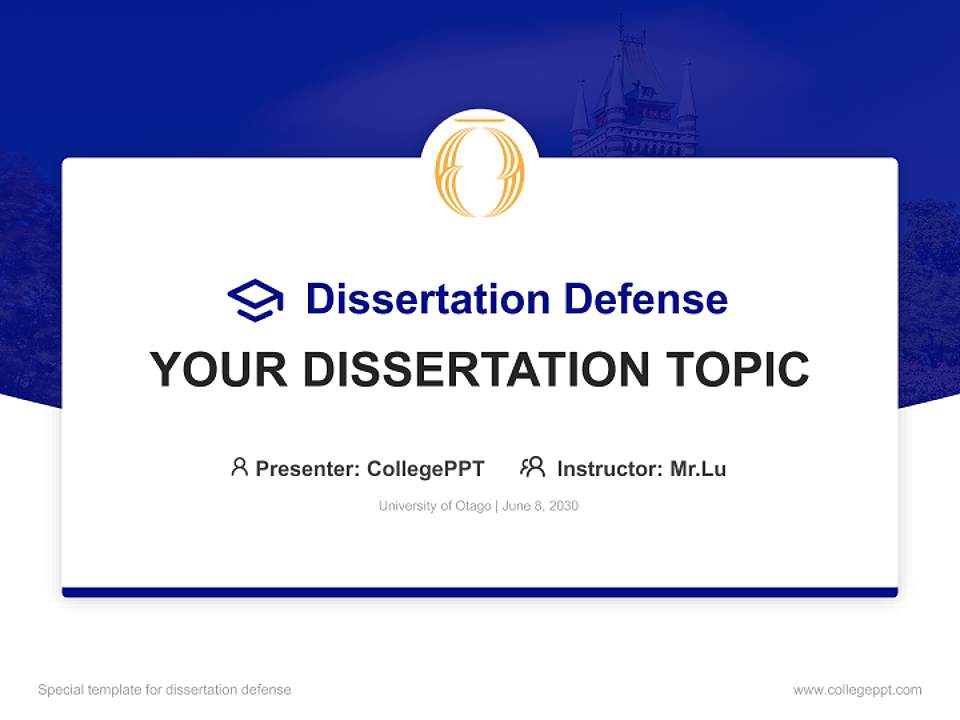 Dissertation Defense

YOUR DISSERTATION TOPIC

Presenter: CollegePPT Instructor: Mr.Lu

University of Otago | June 8, 2030

Special template for dissertation defense

www.collegeppt.com